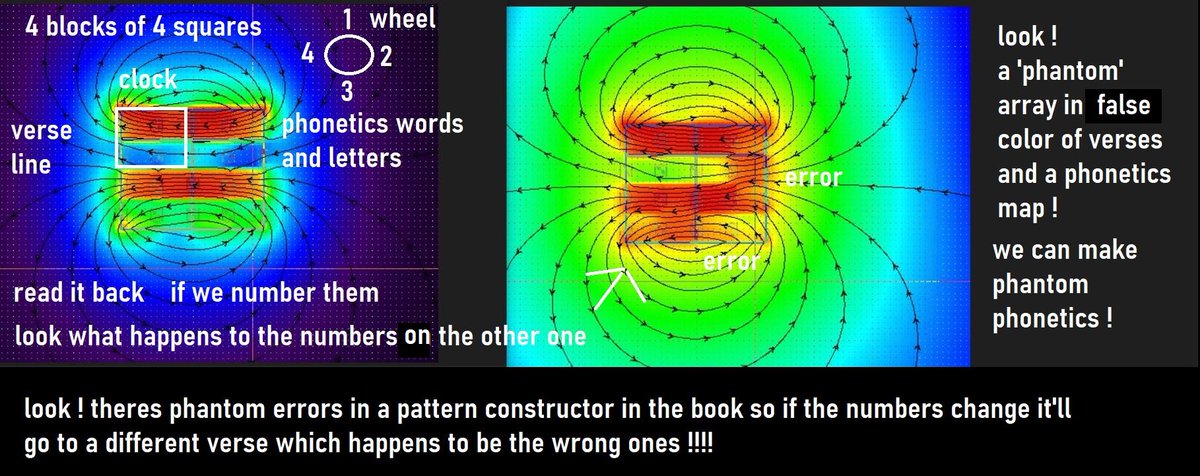 4 blocks of 4 squares

1 wheel
4 2
3

clock

verse line

phonetics words and letters

read it back if we number them

look what happens to the numbers on the other one

error

error

look !
a 'phantom' array in false color of verses and a phonetics map !

we can make phantom phonetics !

look ! theres phantom errors in a pattern constructor in the book so if the numbers change it'll go to a different verse which happens to be the wrong ones !!!!